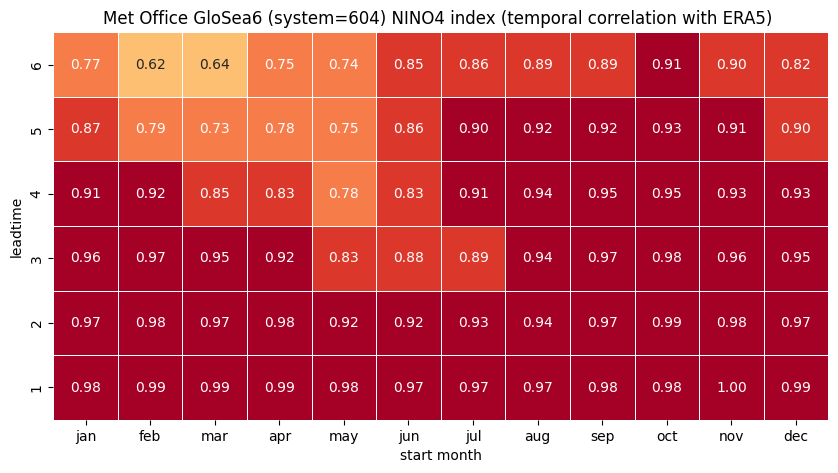 Met Office GloSea6 (system=604) NINO4 index (temporal correlation with ERA5)

| leadtime | jan | feb | mar | apr | may | jun | jul | aug | sep | oct | nov | dec |
|---|---|---|---|---|---|---|---|---|---|---|---|---|
| 6 | 0.77 | 0.62 | 0.64 | 0.75 | 0.74 | 0.85 | 0.86 | 0.89 | 0.89 | 0.91 | 0.90 | 0.82 |
| 5 | 0.87 | 0.79 | 0.73 | 0.78 | 0.75 | 0.86 | 0.90 | 0.92 | 0.92 | 0.93 | 0.91 | 0.90 |
| 4 | 0.91 | 0.92 | 0.85 | 0.83 | 0.78 | 0.83 | 0.91 | 0.94 | 0.95 | 0.95 | 0.93 | 0.93 |
| 3 | 0.96 | 0.97 | 0.95 | 0.92 | 0.83 | 0.88 | 0.89 | 0.94 | 0.97 | 0.98 | 0.96 | 0.95 |
| 2 | 0.97 | 0.98 | 0.97 | 0.98 | 0.92 | 0.92 | 0.93 | 0.94 | 0.97 | 0.99 | 0.98 | 0.97 |
| 1 | 0.98 | 0.99 | 0.99 | 0.99 | 0.98 | 0.97 | 0.97 | 0.97 | 0.98 | 0.98 | 1.00 | 0.99 |

start month